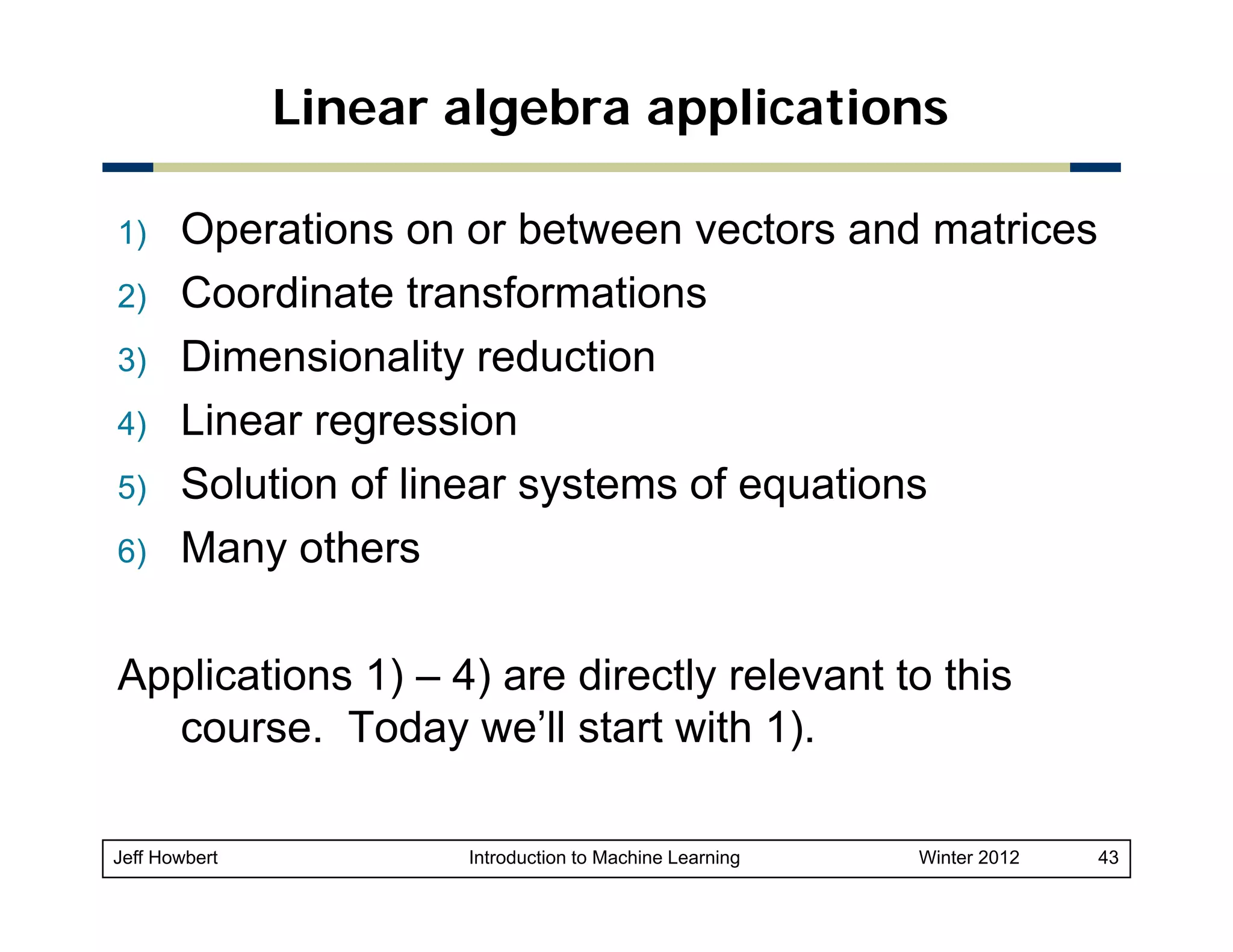 Linear algebra applications

1) Operations on or between vectors and matrices
2) Coordinate transformations
3) Dimensionality reduction
4) Linear regression
5) Solution of linear systems of equations
6) Many others

Applications 1) – 4) are directly relevant to this course. Today we'll start with 1).

Jeff Howbert Introduction to Machine Learning Winter 2012 43